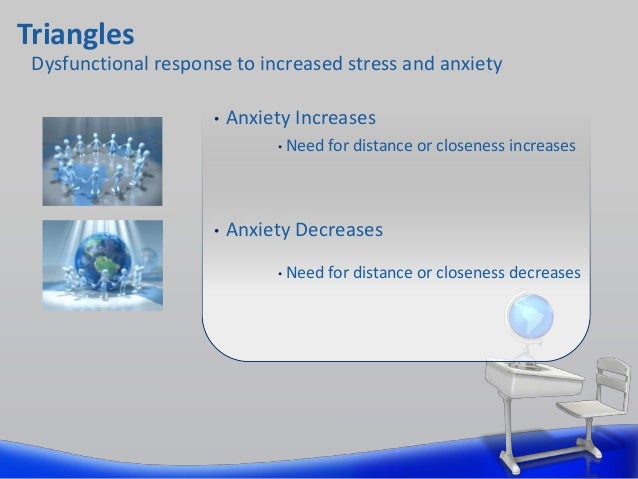 Triangles
Dysfunctional response to increased stress and anxiety

• Anxiety Increases
• Need for distance or closeness increases

• Anxiety Decreases
• Need for distance or closeness decreases